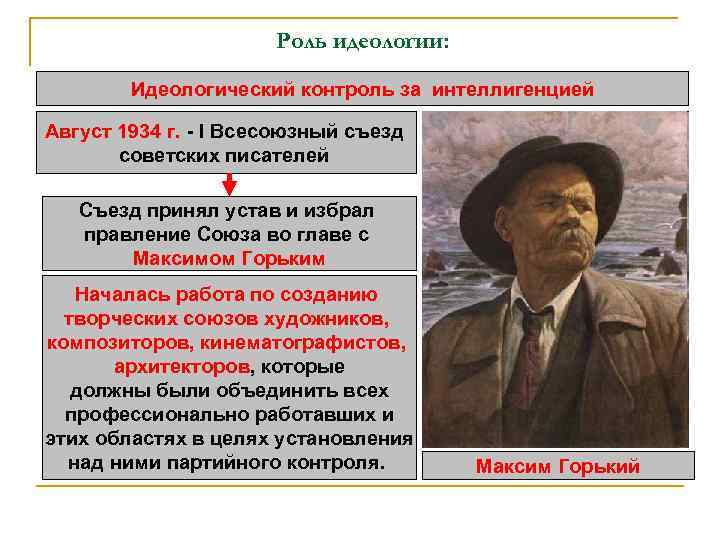 Роль идеологии:

Идеологический контроль за интеллигенцией

Август 1934 г. - I Всесоюзный съезд советских писателей

Съезд принял устав и избрал правление Союза во главе с Максимом Горьким

Началась работа по созданию творческих союзов художников, композиторов, кинематографистов, архитекторов, которые должны были объединить всех профессионально работавших и этих областях в целях установления над ними партийного контроля.

Максим Горький